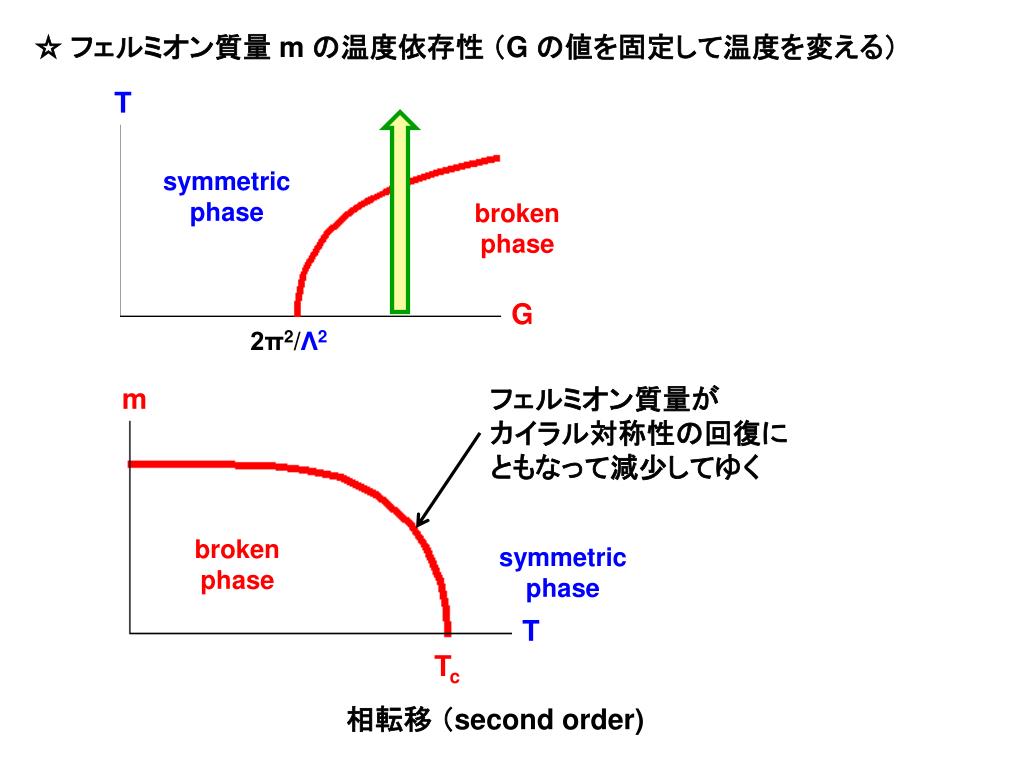 ☆ フェルミオン質量 m の温度依存性 (G の値を固定して温度を変える)

T

symmetric phase

broken phase

G

$2\pi^2/\Lambda^2$

m

フェルミオン質量が カイラル対称性の回復に ともなって減少してゆく

broken phase

symmetric phase

T

$T_c$

相転移 (second order)